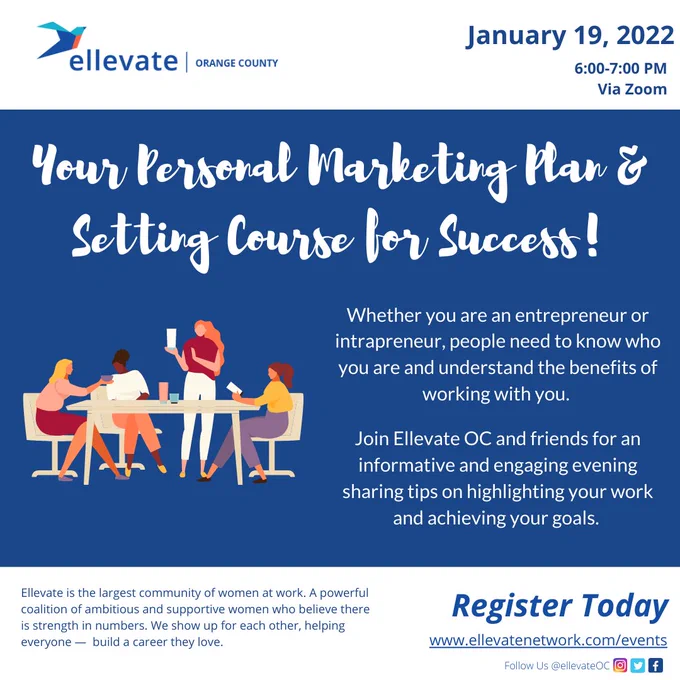 ellevate | ORANGE COUNTY

January 19, 2022

6:00-7:00 PM
Via Zoom

Your Personal Marketing Plan & Setting Course for Success!

Whether you are an entrepreneur or intrapreneur, people need to know who you are and understand the benefits of working with you.

Join Ellevate OC and friends for an informative and engaging evening sharing tips on highlighting your work and achieving your goals.

Ellevate is the largest community of women at work. A powerful coalition of ambitious and supportive women who believe there is strength in numbers. We show up for each other, helping everyone — build a career they love.

Register Today

www.ellevatenetwork.com/events

Follow Us @ellevateOC